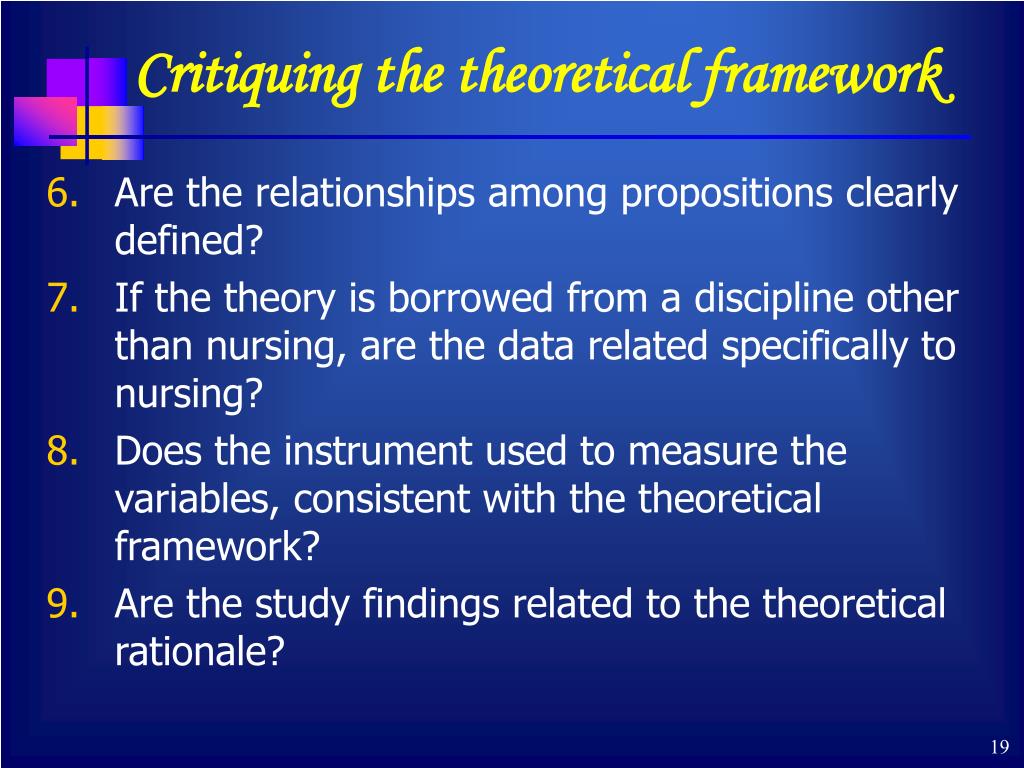 Critiquing the theoretical framework

6. Are the relationships among propositions clearly defined?
7. If the theory is borrowed from a discipline other than nursing, are the data related specifically to nursing?
8. Does the instrument used to measure the variables, consistent with the theoretical framework?
9. Are the study findings related to the theoretical rationale?

19